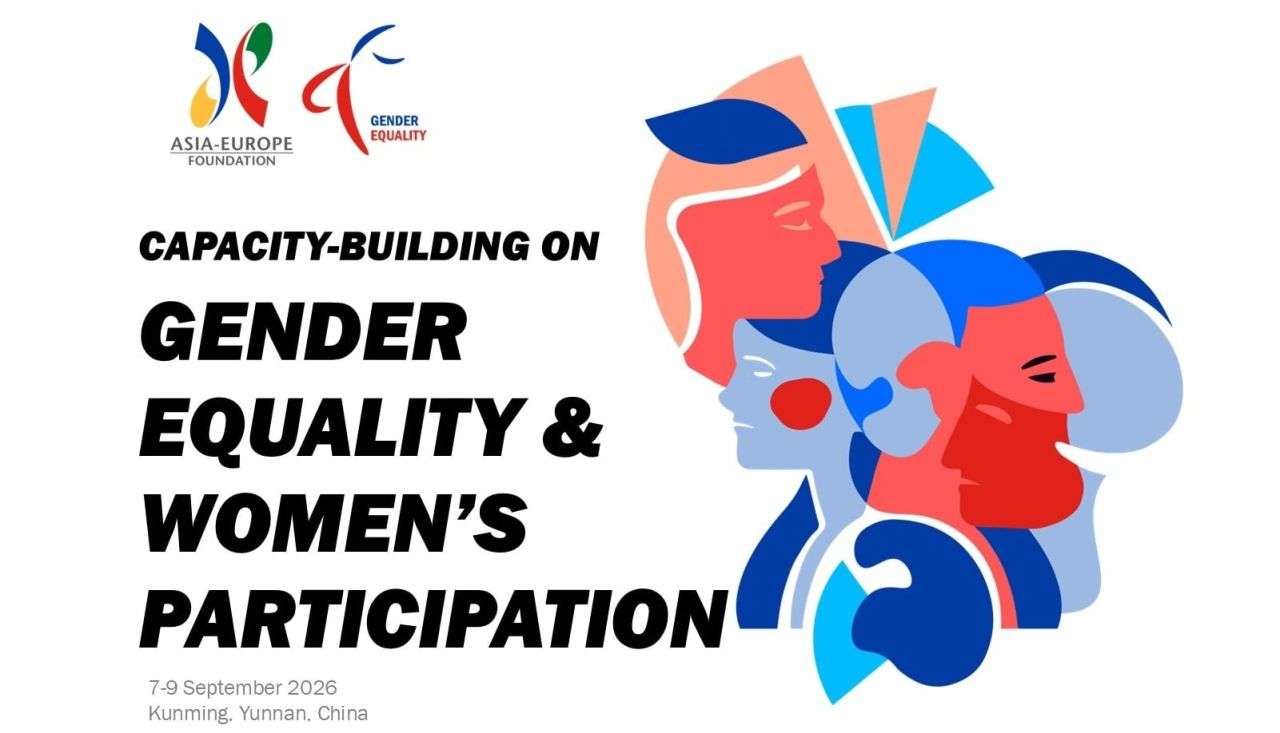 ASIA-EUROPE FOUNDATION

GENDER EQUALITY

CAPACITY-BUILDING ON

GENDER EQUALITY & WOMEN'S PARTICIPATION

7-9 September 2026
Kunming, Yunnan, China